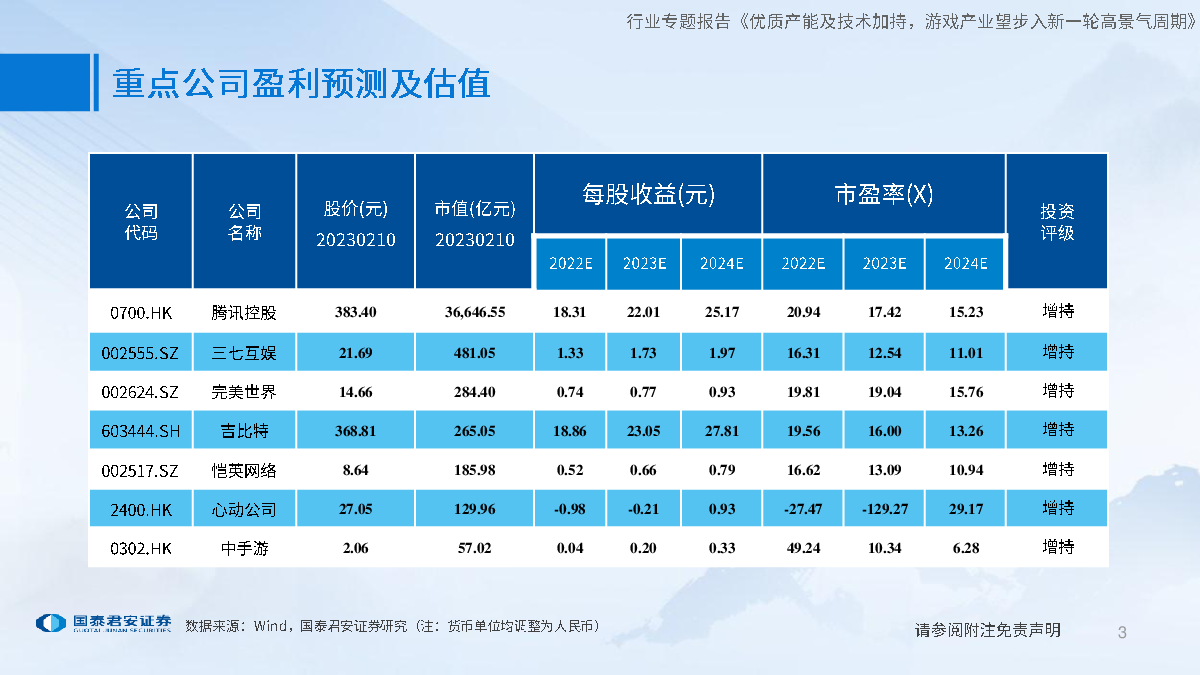 行业专题报告《优质产能及技术加持，游戏产业望步入新一轮高景气周期》

重点公司盈利预测及估值

| 公司代码 | 公司名称 | 股价(元) 20230210 | 市值(亿元) 20230210 | 每股收益(元) 2022E | 每股收益(元) 2023E | 每股收益(元) 2024E | 市盈率(X) 2022E | 市盈率(X) 2023E | 市盈率(X) 2024E | 投资评级 |
|---|---|---|---|---|---|---|---|---|---|---|
| 0700.HK | 腾讯控股 | 383.40 | 36,646.55 | 18.31 | 22.01 | 25.17 | 20.94 | 17.42 | 15.23 | 增持 |
| 002555.SZ | 三七互娱 | 21.69 | 481.05 | 1.33 | 1.73 | 1.97 | 16.31 | 12.54 | 11.01 | 增持 |
| 002624.SZ | 完美世界 | 14.66 | 284.40 | 0.74 | 0.77 | 0.93 | 19.81 | 19.04 | 15.76 | 增持 |
| 603444.SH | 吉比特 | 368.81 | 265.05 | 18.86 | 23.05 | 27.81 | 19.56 | 16.00 | 13.26 | 增持 |
| 002517.SZ | 恺英网络 | 8.64 | 185.98 | 0.52 | 0.66 | 0.79 | 16.62 | 13.09 | 10.94 | 增持 |
| 2400.HK | 心动公司 | 27.05 | 129.96 | -0.98 | -0.21 | 0.93 | -27.47 | -129.27 | 29.17 | 增持 |
| 0302.HK | 中手游 | 2.06 | 57.02 | 0.04 | 0.20 | 0.33 | 49.24 | 10.34 | 6.28 | 增持 |

国泰君安证券 GUOTAI JUNAN SECURITIES

数据来源：Wind，国泰君安证券研究（注：货币单位均调整为人民币）

请参阅附注免责声明

3